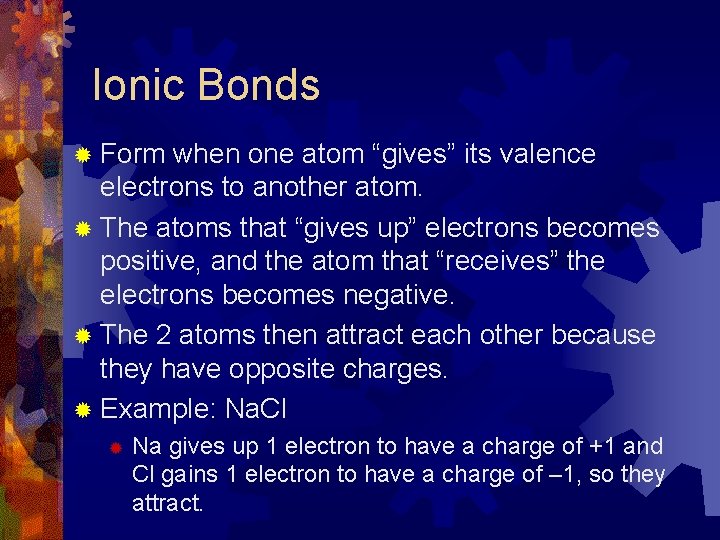 Ionic Bonds

Form when one atom “gives” its valence electrons to another atom.

The atoms that “gives up” electrons becomes positive, and the atom that “receives” the electrons becomes negative.

The 2 atoms then attract each other because they have opposite charges.

Example: NaCl

Na gives up 1 electron to have a charge of +1 and Cl gains 1 electron to have a charge of –1, so they attract.